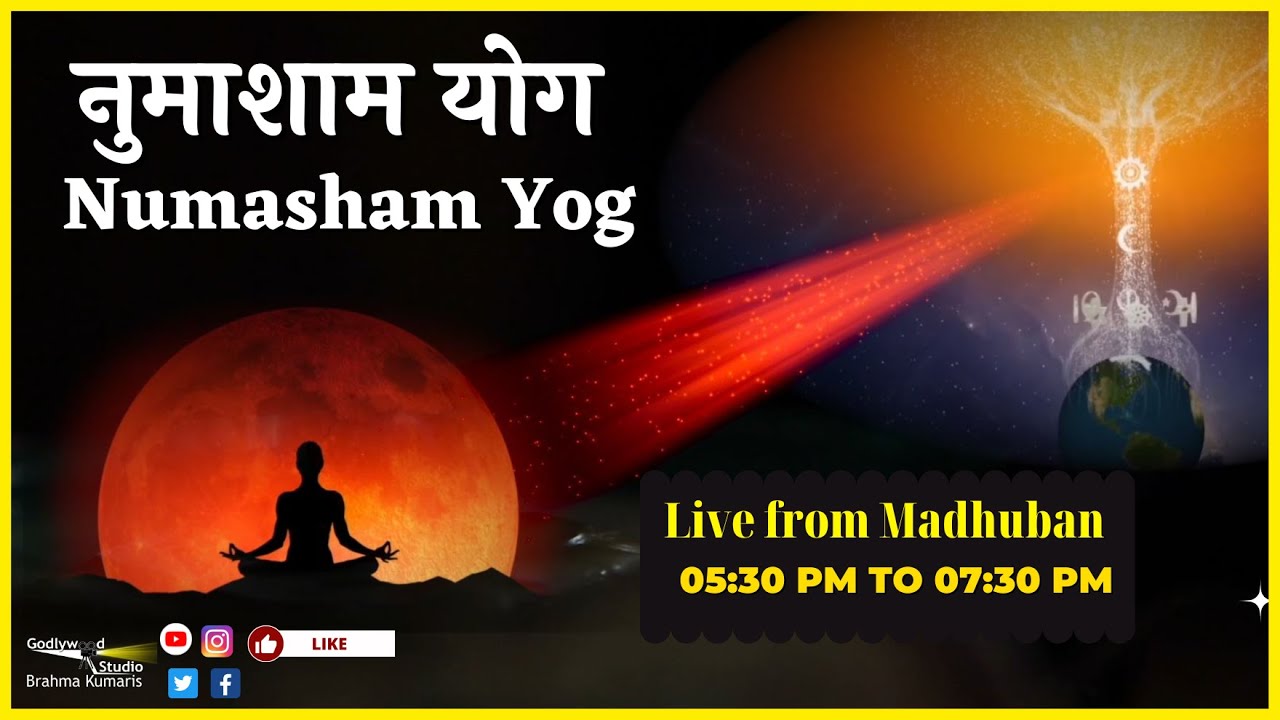 नुमाशाम योग
Numasham Yog

Live from Madhuban
05:30 PM TO 07:30 PM

Godlywood Studio
Brahma Kumaris

LIKE